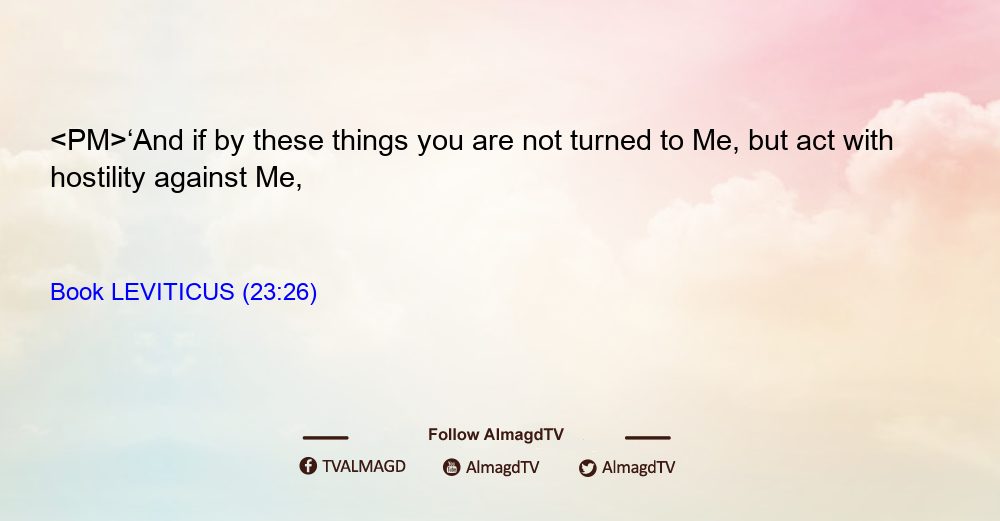 <PM>‘And if by these things you are not turned to Me, but act with hostility against Me,

Book LEVITICUS (23:26)

Follow AlmagdTV

TVALMAGD AlmagdTV AlmagdTV